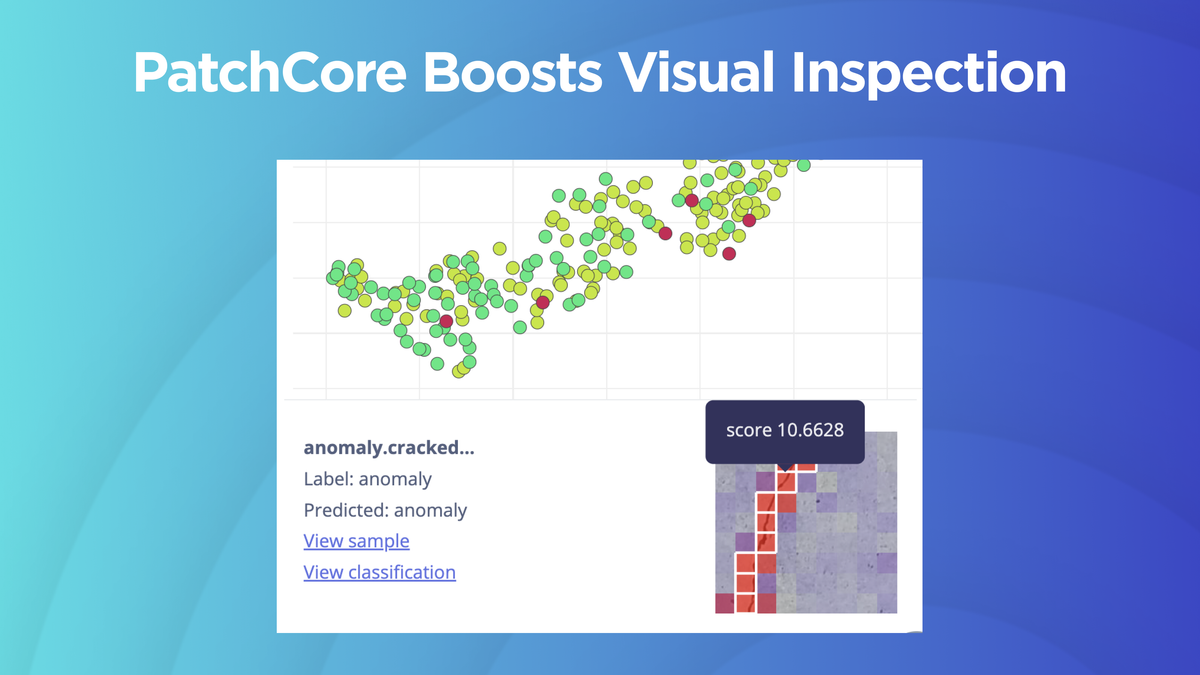 PatchCore Boosts Visual Inspection

score 10.6628

anomaly.cracked...
Label: anomaly
Predicted: anomaly
View sample
View classification